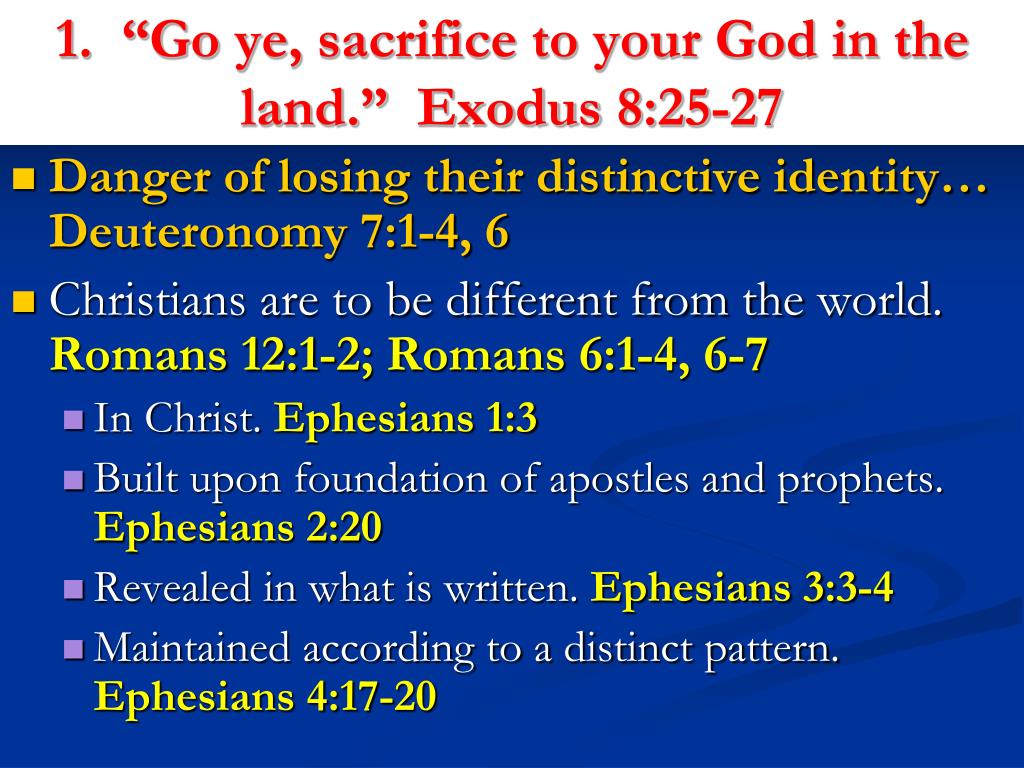 1. “Go ye, sacrifice to your God in the land.” Exodus 8:25-27

Danger of losing their distinctive identity… Deuteronomy 7:1-4, 6

Christians are to be different from the world. Romans 12:1-2; Romans 6:1-4, 6-7

In Christ. Ephesians 1:3

Built upon foundation of apostles and prophets. Ephesians 2:20

Revealed in what is written. Ephesians 3:3-4

Maintained according to a distinct pattern. Ephesians 4:17-20